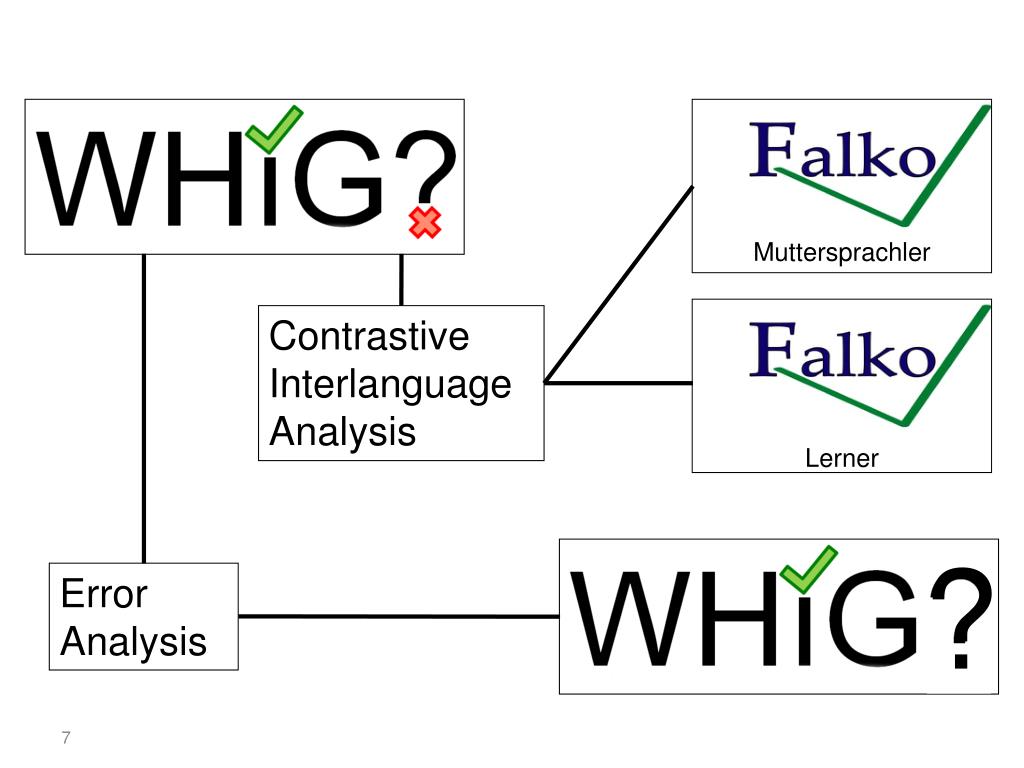 WHiG?

Falko
Muttersprachler

Contrastive Interlanguage Analysis

Falko
Lerner

Error Analysis

WHiG?

7